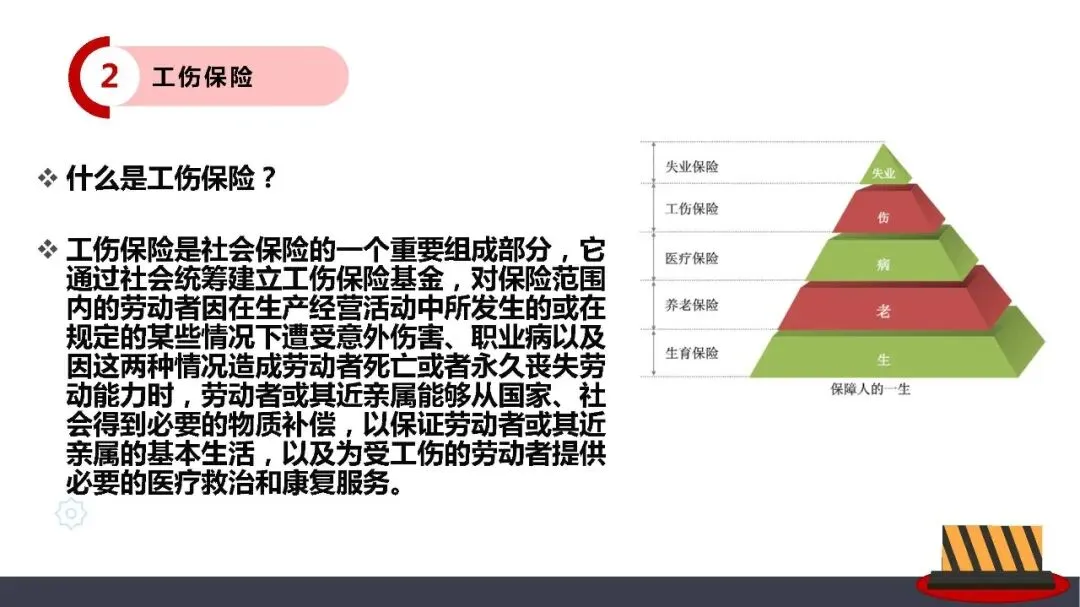 2 工伤保险

❖ 什么是工伤保险？

❖ 工伤保险是社会保险的一个重要组成部分，它通过社会统筹建立工伤保险基金，对保险范围内的劳动者因在生产经营活动中所发生的或在规定的某些情况下遭受意外伤害、职业病以及因这两种情况造成劳动者死亡或者永久丧失劳动能力时，劳动者或其近亲属能够从国家、社会得到必要的物质补偿，以保证劳动者或其近亲属的基本生活，以及为受工伤的劳动者提供必要的医疗救治和康复服务。

失业保险
工伤保险
医疗保险
养老保险
生育保险

失业
伤
病
老
生

保障人的一生